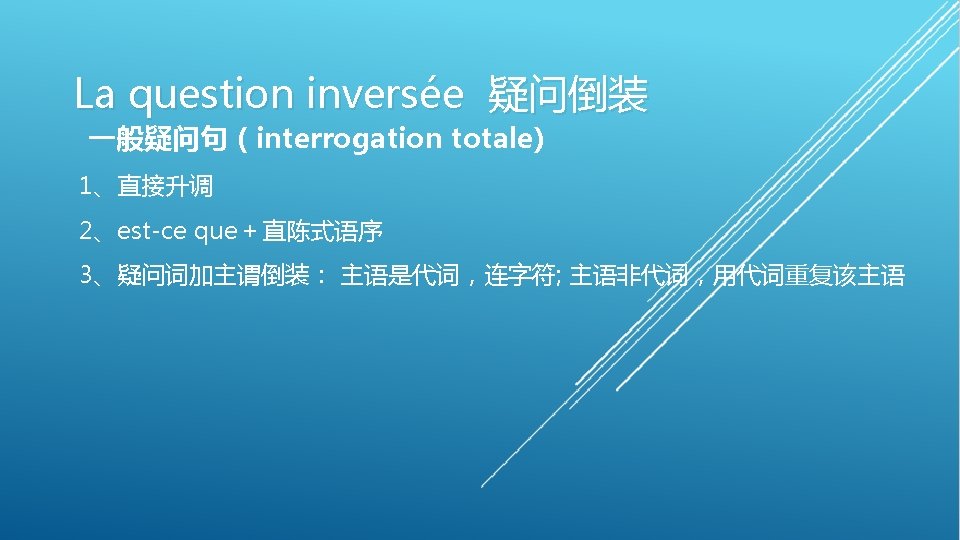 La question inversée 疑问倒装

一般疑问句（interrogation totale)

1、直接升调

2、est-ce que + 直陈式语序

3、疑问词加主谓倒装： 主语是代词，连字符; 主语非代词，用代词重复该主语